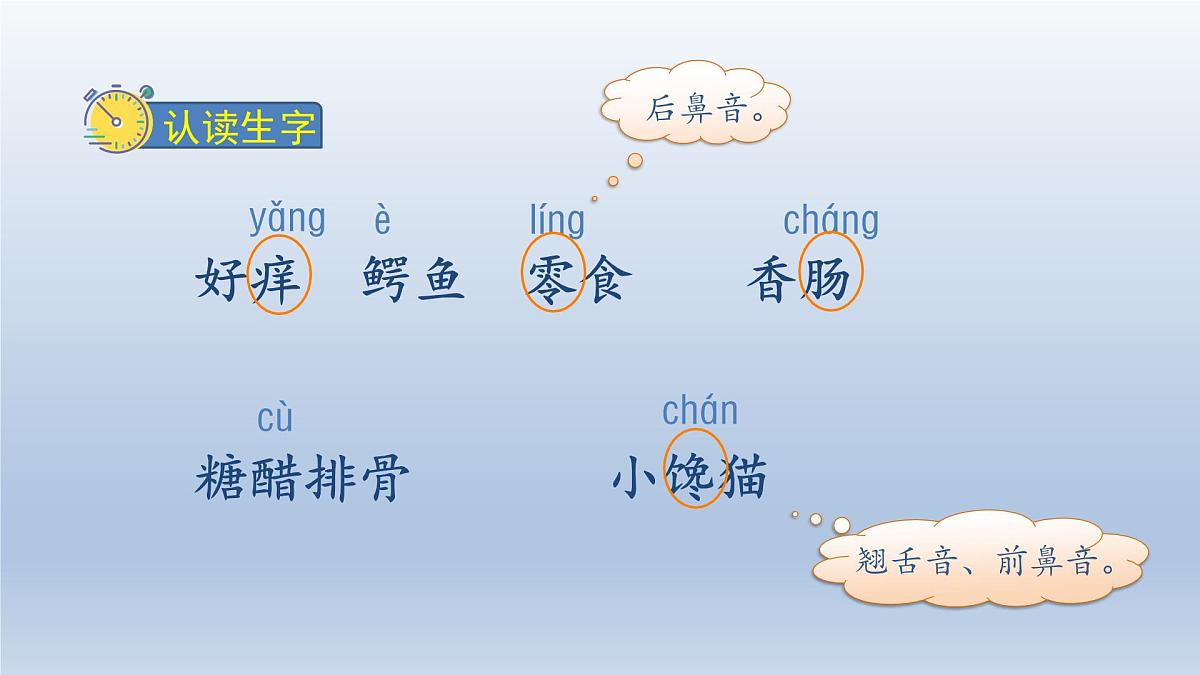 认读生字

后鼻音。

yǎng è líng cháng
好痒 鳄鱼 零食 香肠

cù chán
糖醋排骨 小馋猫

翘舌音、前鼻音。